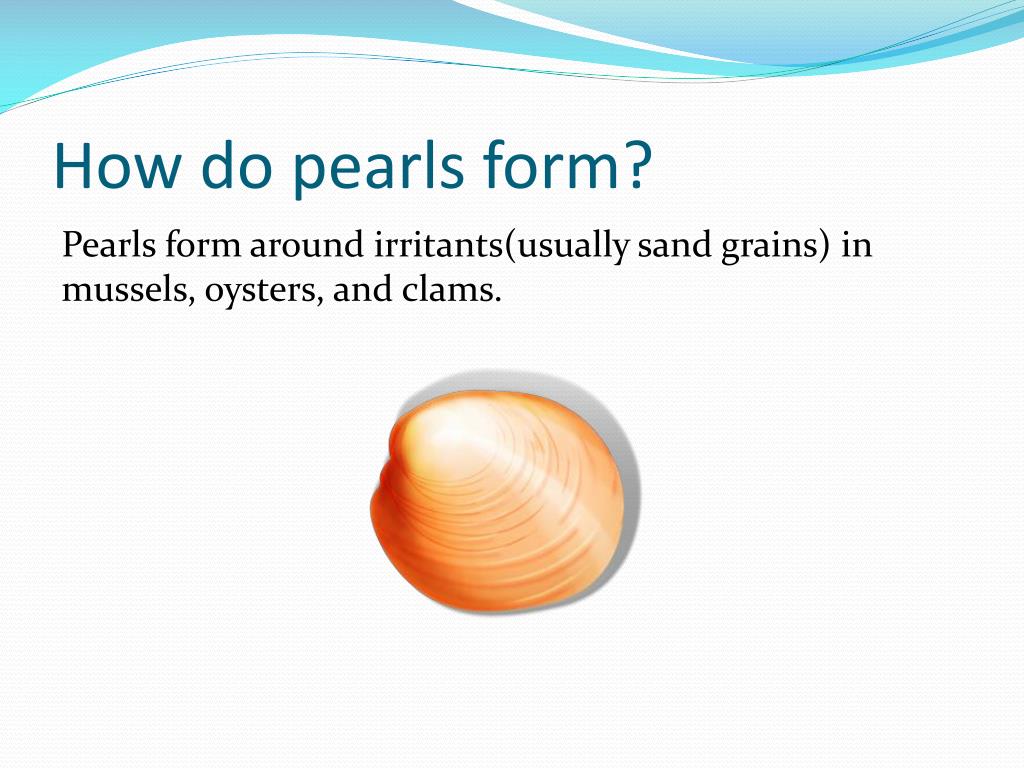 How do pearls form?

Pearls form around irritants(usually sand grains) in mussels, oysters, and clams.